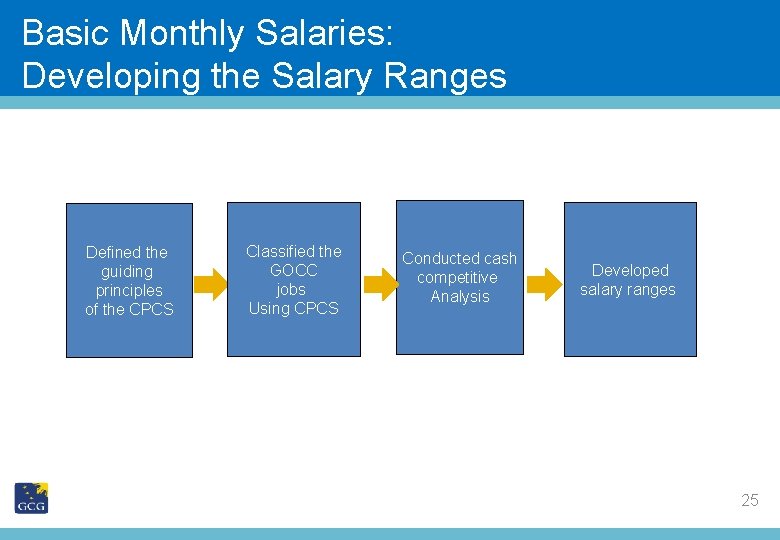 Basic Monthly Salaries:
Developing the Salary Ranges

Defined the guiding principles of the CPCS

Classified the GOCC jobs Using CPCS

Conducted cash competitive Analysis

Developed salary ranges

GCG

25